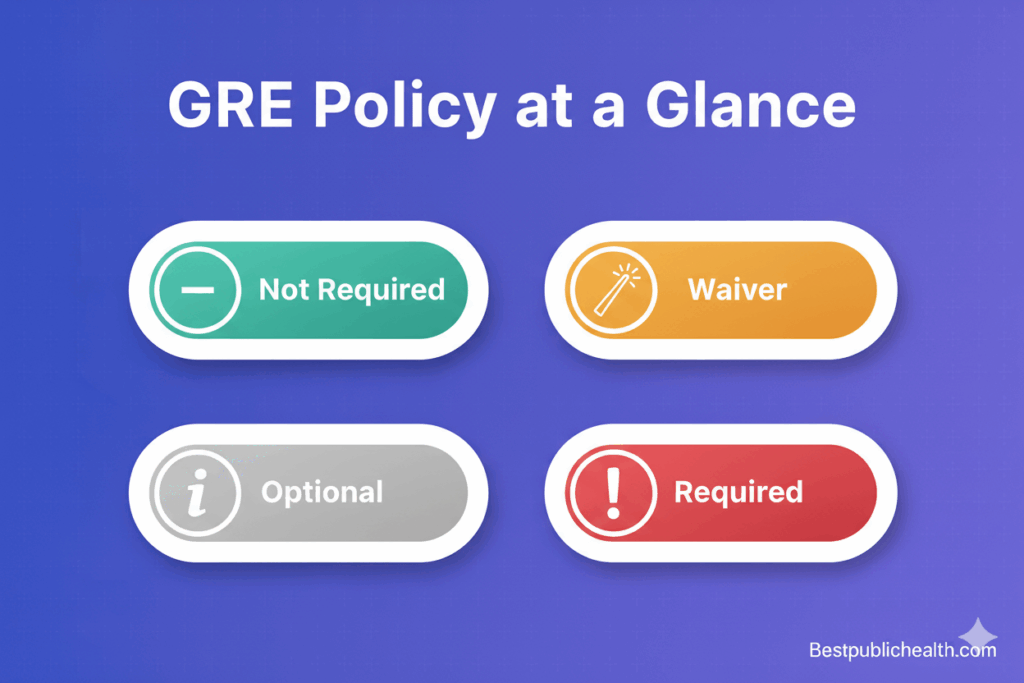 GRE Policy at a Glance

Not Required

Waiver

Optional

Required

Bestpublichealth.com